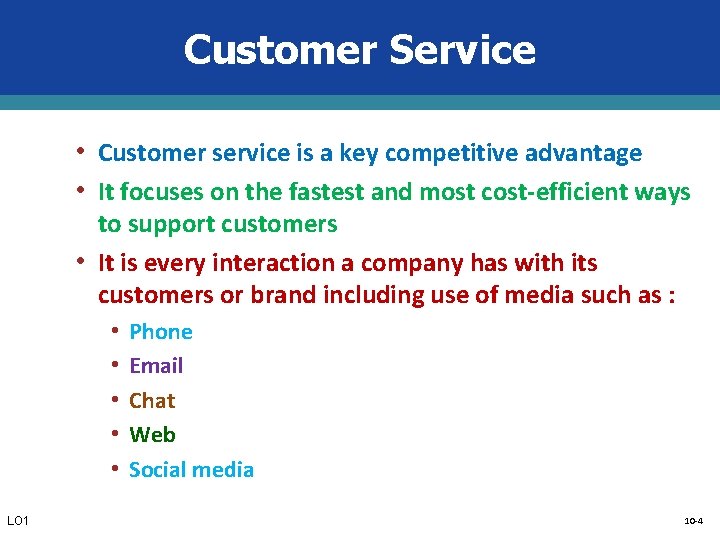 Customer Service

• Customer service is a key competitive advantage
• It focuses on the fastest and most cost-efficient ways to support customers
• It is every interaction a company has with its customers or brand including use of media such as :
  • Phone
  • Email
  • Chat
  • Web
  • Social media

LO1

10-4